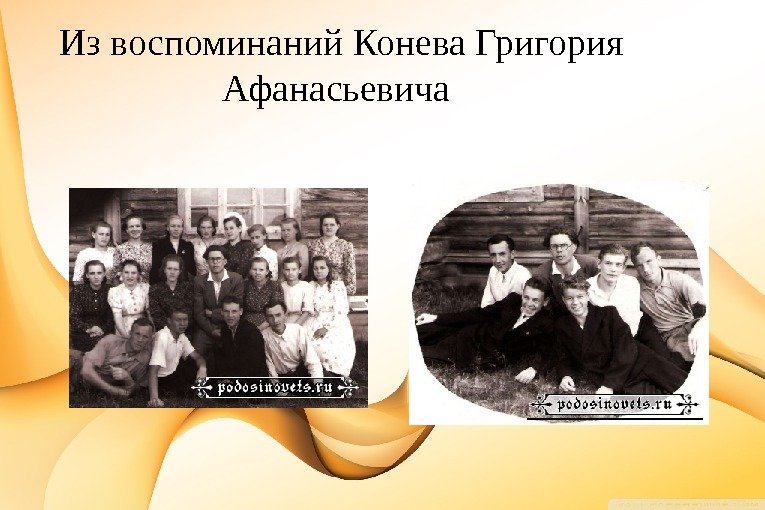 Из воспоминаний Конева Григория Афанасьевича

podosinovets.ru

podosinovets.ru